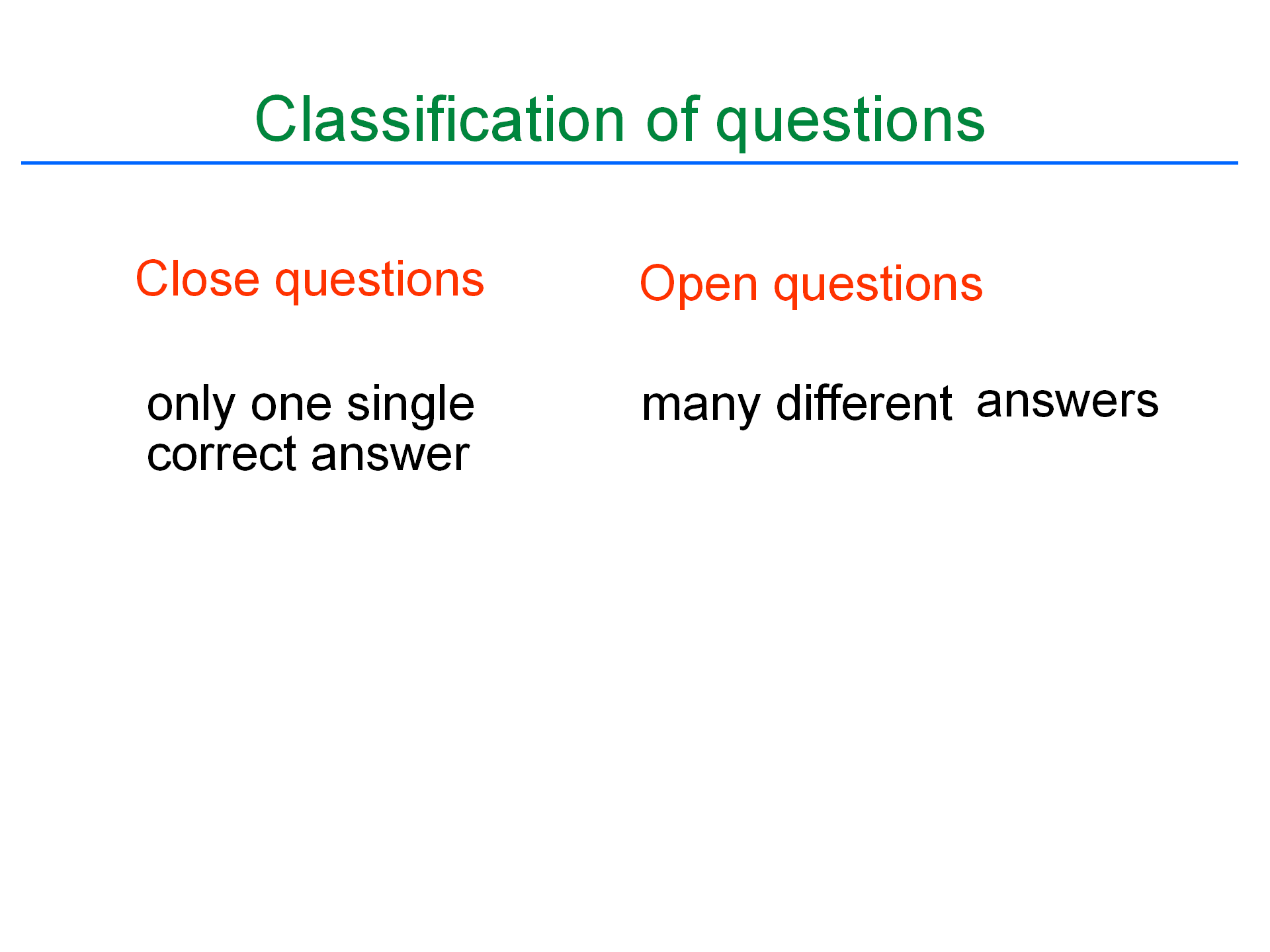 Classification of questions

Close questions

only one single correct answer

Open questions

many different answers